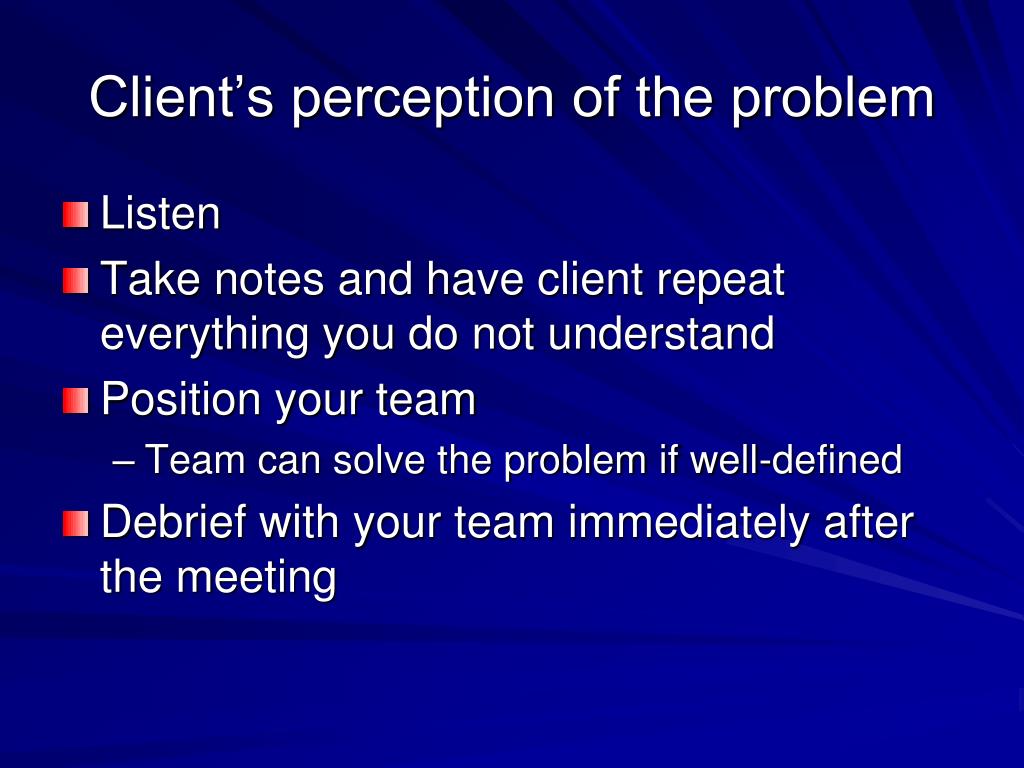 Client’s perception of the problem

Listen

Take notes and have client repeat everything you do not understand

Position your team

– Team can solve the problem if well-defined

Debrief with your team immediately after the meeting